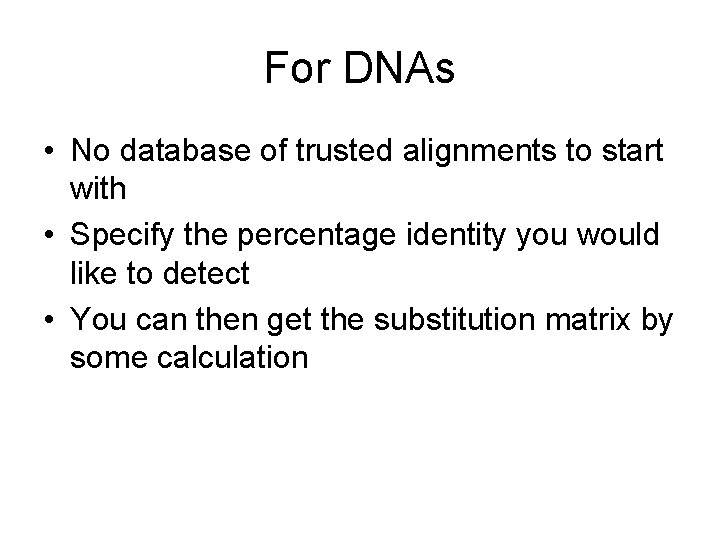 For DNAs

• No database of trusted alignments to start with
• Specify the percentage identity you would like to detect
• You can then get the substitution matrix by some calculation